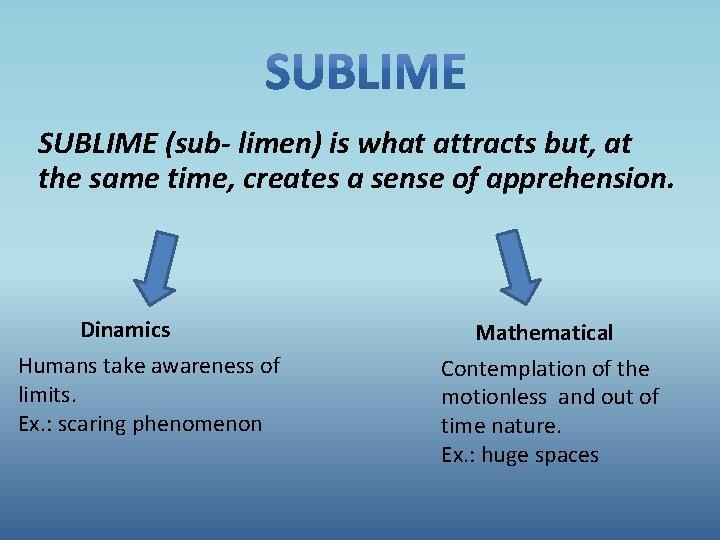 SUBLIME

SUBLIME (sub- limen) is what attracts but, at the same time, creates a sense of apprehension.

Dinamics

Humans take awareness of limits.
Ex.: scaring phenomenon

Mathematical

Contemplation of the motionless and out of time nature.
Ex.: huge spaces